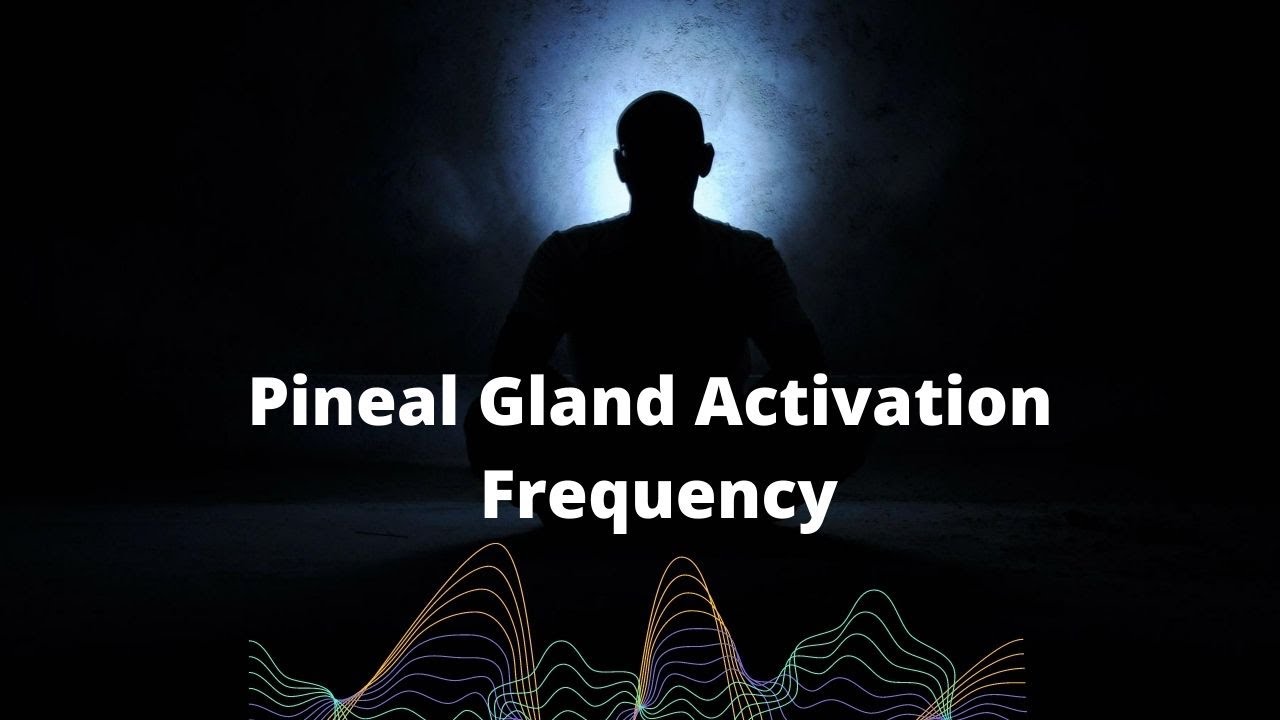 Pineal Gland Activation Frequency